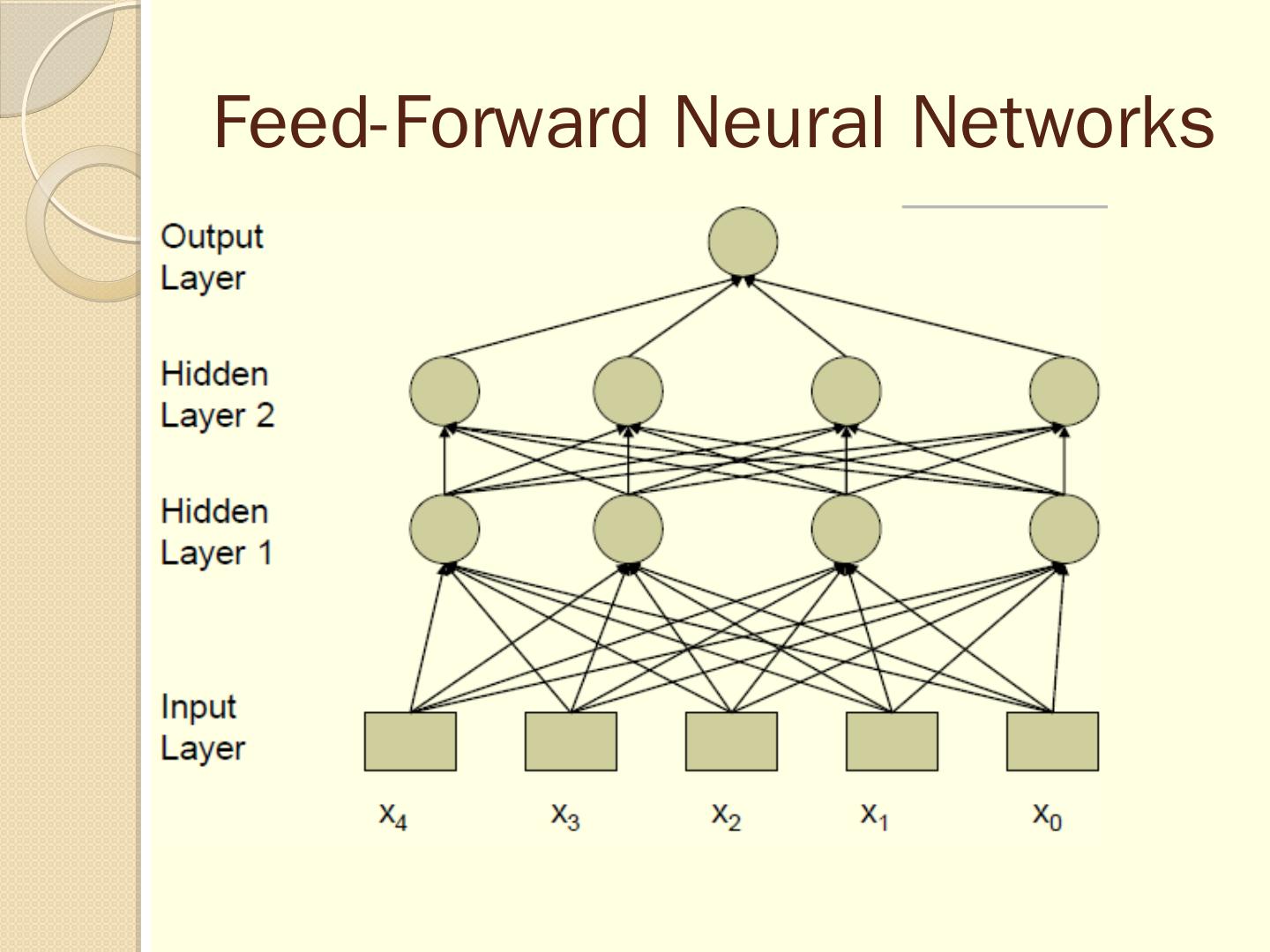 Feed-Forward Neural Networks

Output Layer

Hidden Layer 2

Hidden Layer 1

Input Layer

$x_4$ $x_3$ $x_2$ $x_1$ $x_0$